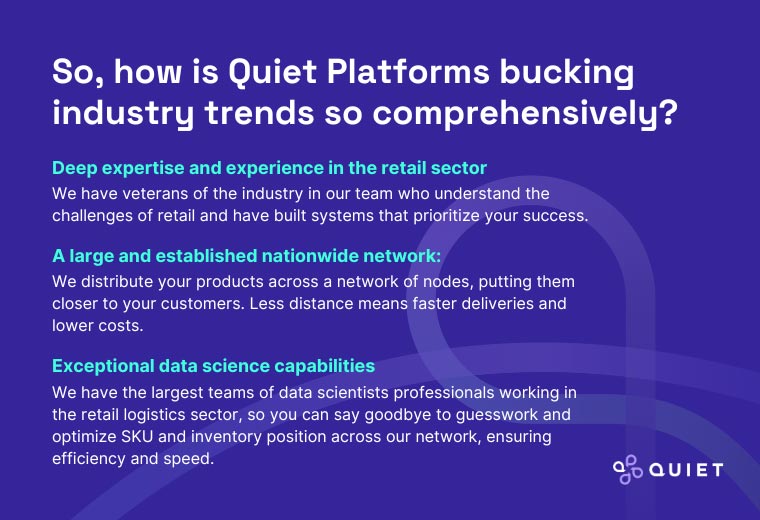 So, how is Quiet Platforms bucking industry trends so comprehensively?

Deep expertise and experience in the retail sector
We have veterans of the industry in our team who understand the challenges of retail and have built systems that prioritize your success.

A large and established nationwide network:
We distribute your products across a network of nodes, putting them closer to your customers. Less distance means faster deliveries and lower costs.

Exceptional data science capabilities
We have the largest teams of data scientists professionals working in the retail logistics sector, so you can say goodbye to guesswork and optimize SKU and inventory position across our network, ensuring efficiency and speed.

QUIET